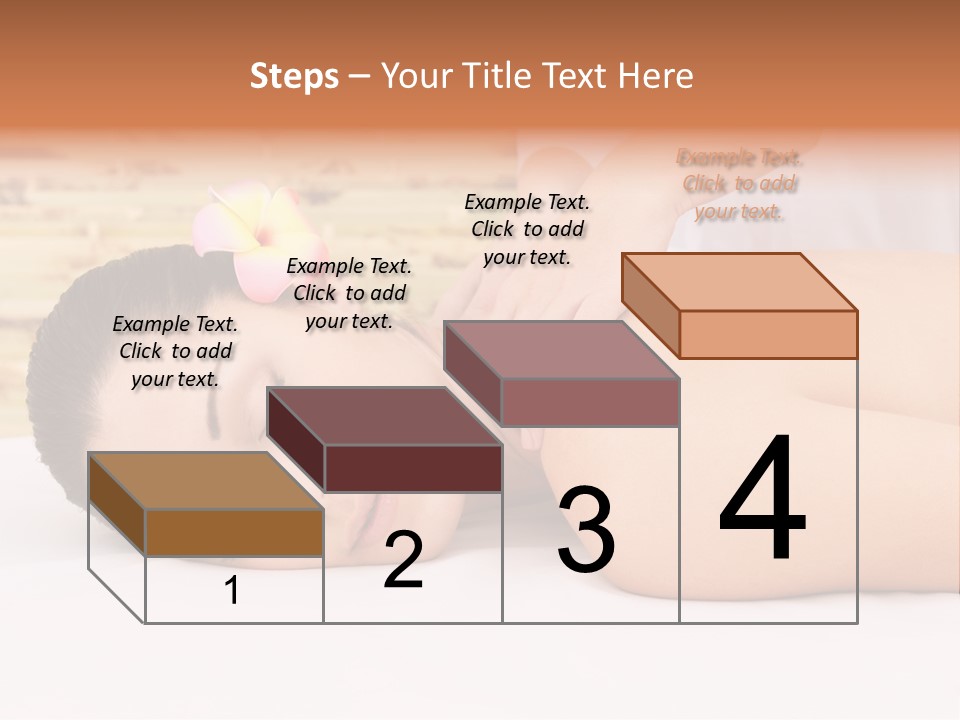 Steps – Your Title Text Here

Example Text. Click to add your text.

Example Text. Click to add your text.

Example Text. Click to add your text.

Example Text. Click to add your text.

1

2

3

4